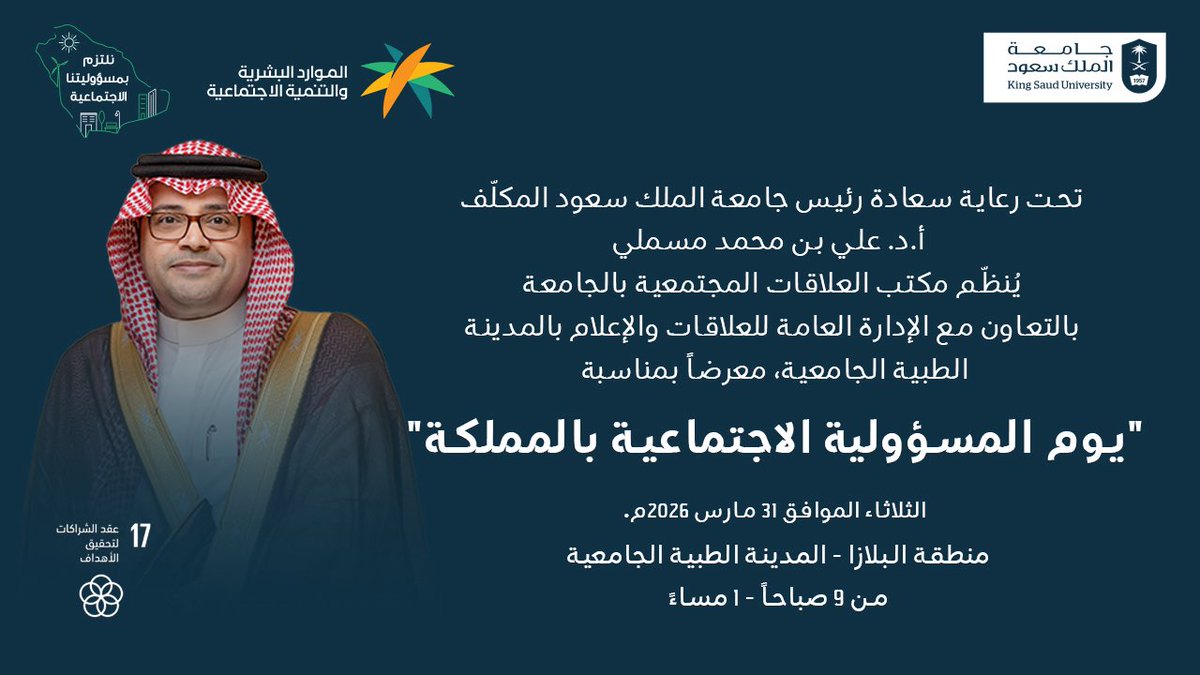 جامعة
الملك سعود
King Saud University
1957

الموارد البشرية
والتنمية الاجتماعية

نلتزم
بمسؤوليتنا
الاجتماعية

تحت رعاية سعادة رئيس جامعة الملك سعود المكلّف
أ.د. علي بن محمد مسملي
يُنظّم مكتب العلاقات المجتمعية بالجامعة
بالتعاون مع الإدارة العامة للعلاقات والإعلام بالمدينة
الطبية الجامعية، معرضاً بمناسبة

"يوم المسؤولية الاجتماعية بالمملكة"

الثلاثاء الموافق 31 مارس 2026م.
منطقة البلازا - المدينة الطبية الجامعية
من 9 صباحاً - 1 مساءً

17
عقد الشراكات
لتحقيق
الأهداف